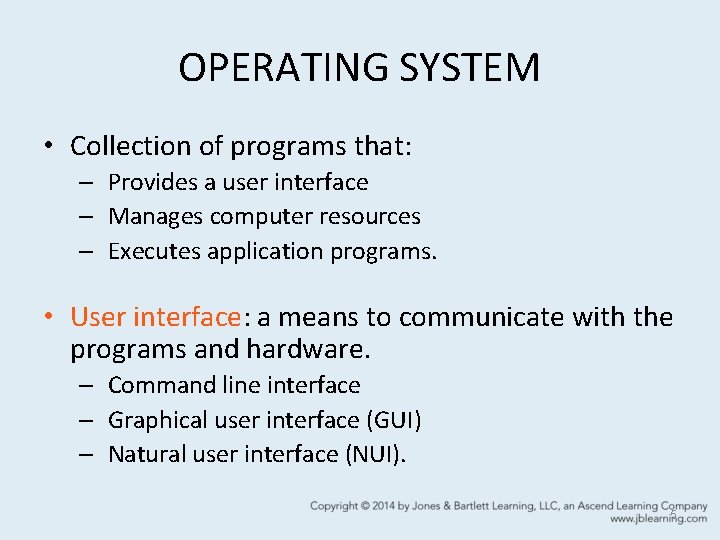 OPERATING SYSTEM

• Collection of programs that:
– Provides a user interface
– Manages computer resources
– Executes application programs.

• User interface: a means to communicate with the programs and hardware.
– Command line interface
– Graphical user interface (GUI)
– Natural user interface (NUI).

Copyright © 2014 by Jones & Bartlett Learning, LLC, an Ascend Learning Company
www.jblearning.com
5